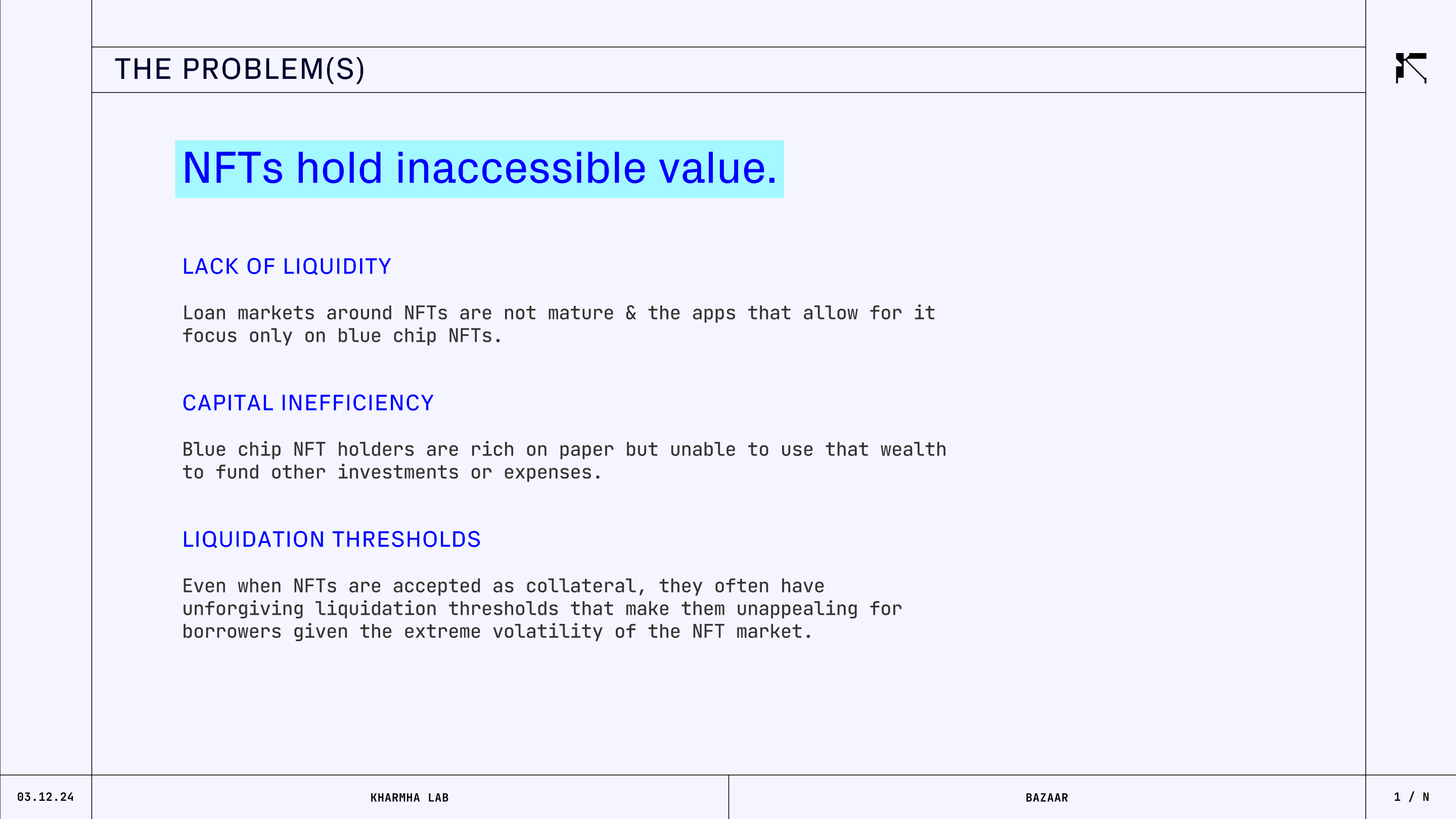 THE PROBLEM(S)

NFTs hold inaccessible value.

LACK OF LIQUIDITY

Loan markets around NFTs are not mature & the apps that allow for it focus only on blue chip NFTs.

CAPITAL INEFFICIENCY

Blue chip NFT holders are rich on paper but unable to use that wealth to fund other investments or expenses.

LIQUIDATION THRESHOLDS

Even when NFTs are accepted as collateral, they often have unforgiving liquidation thresholds that make them unappealing for borrowers given the extreme volatility of the NFT market.

03.12.24

KHARMHA LAB

BAZAAR

1 / N